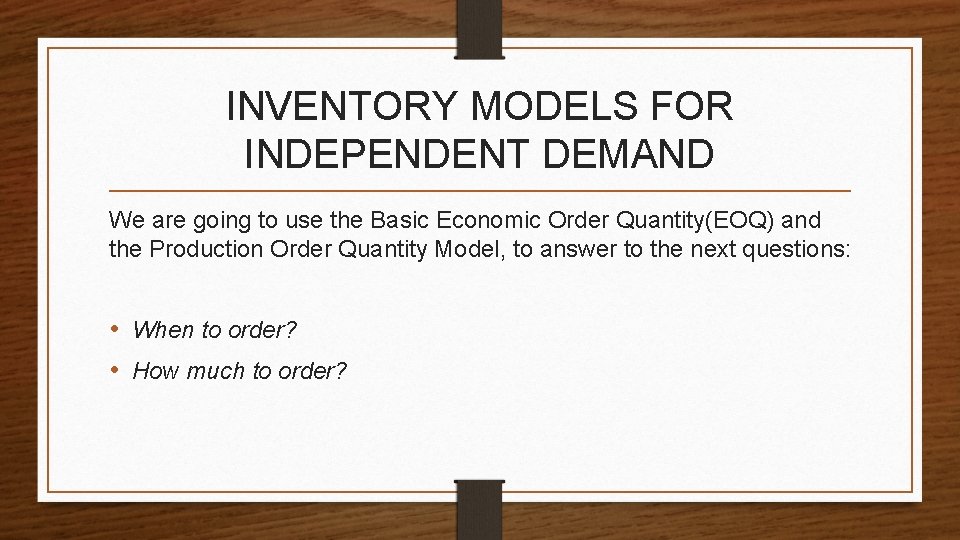 INVENTORY MODELS FOR INDEPENDENT DEMAND

We are going to use the Basic Economic Order Quantity(EOQ) and the Production Order Quantity Model, to answer to the next questions:

• When to order?
• How much to order?